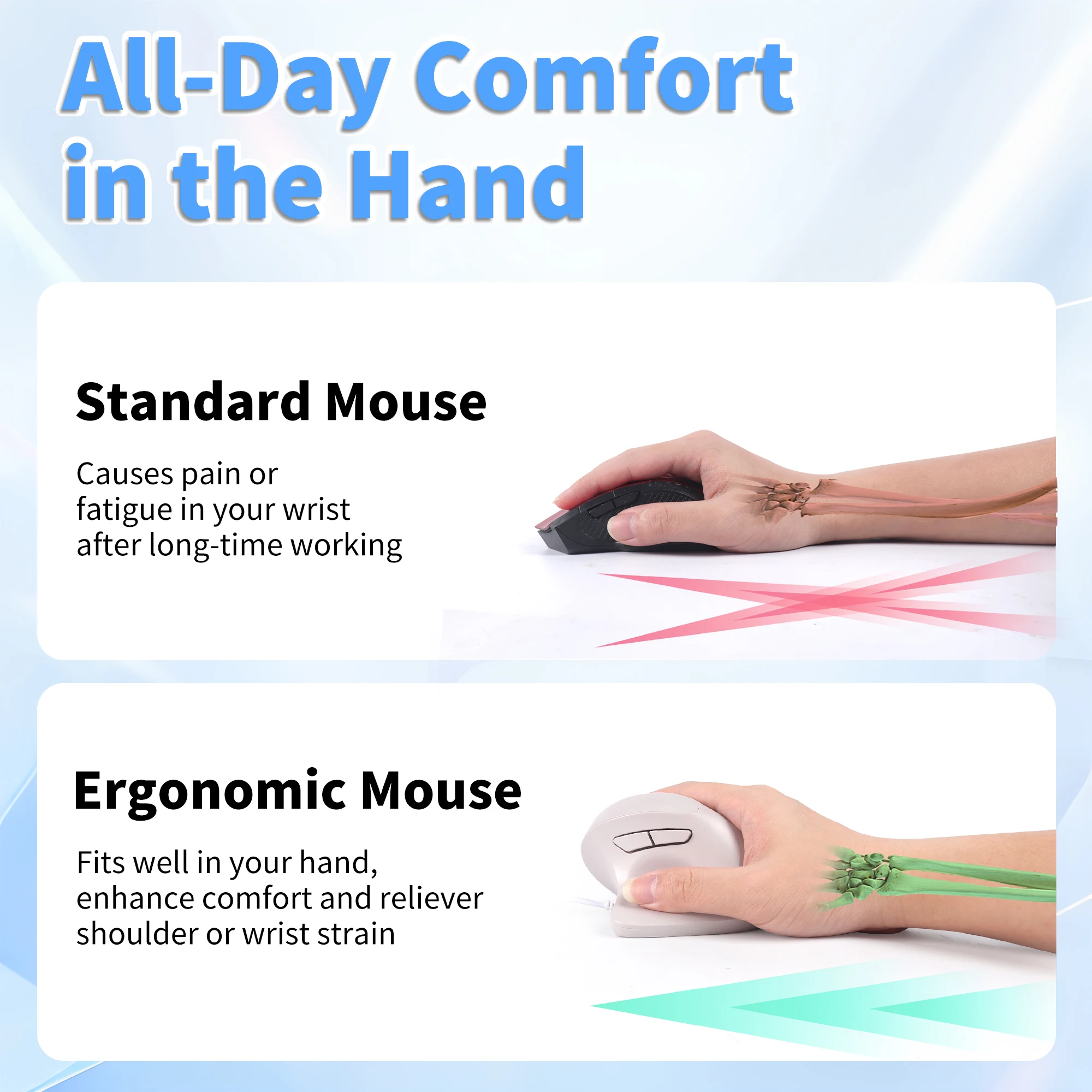 All-Day Comfort in the Hand

Standard Mouse

Causes pain or fatigue in your wrist after long-time working

Ergonomic Mouse

Fits well in your hand, enhance comfort and reliever shoulder or wrist strain